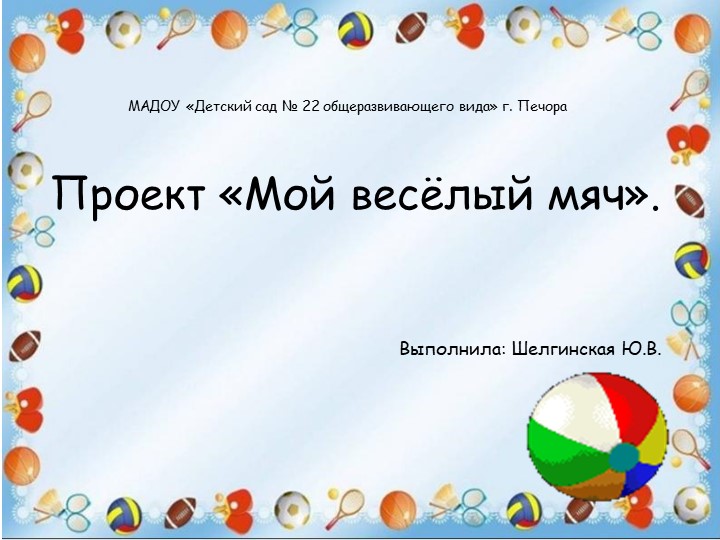 МАДОУ «Детский сад № 22 общеразвивающего вида» г. Печора

Проект «Мой весёлый мяч».

Выполнила: Шелгинская Ю.В.